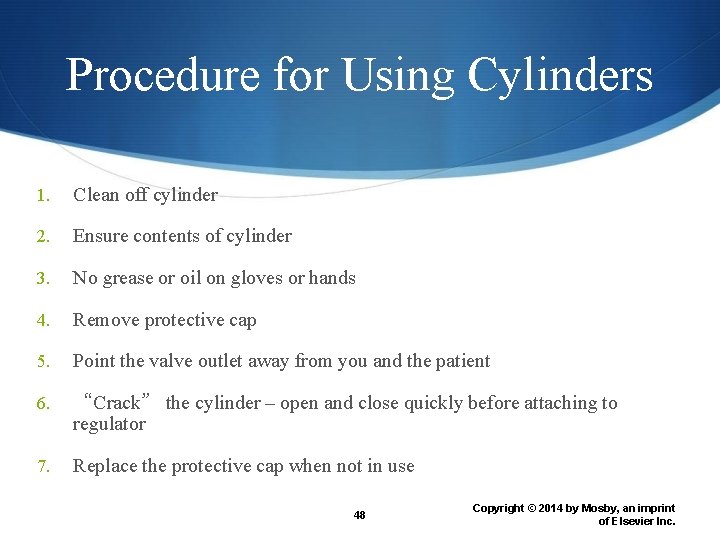 Procedure for Using Cylinders

1. Clean off cylinder
2. Ensure contents of cylinder
3. No grease or oil on gloves or hands
4. Remove protective cap
5. Point the valve outlet away from you and the patient
6. “Crack” the cylinder – open and close quickly before attaching to regulator
7. Replace the protective cap when not in use

48

Copyright © 2014 by Mosby, an imprint of Elsevier Inc.